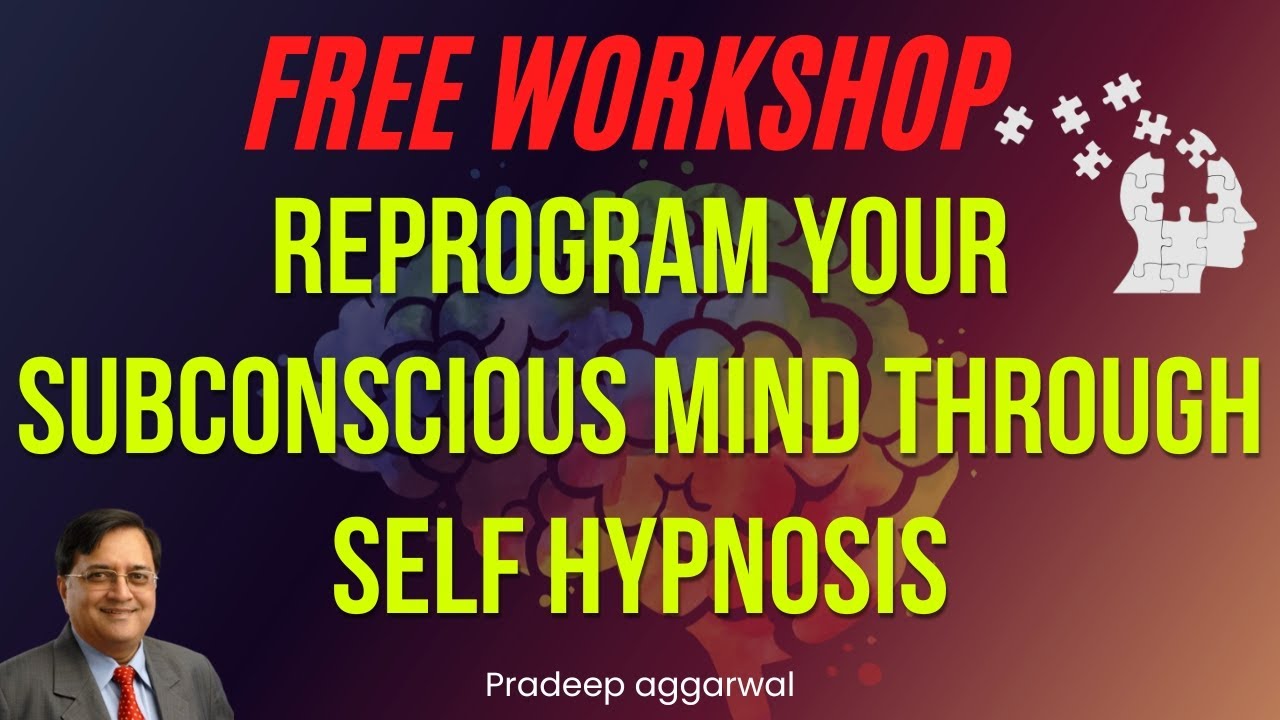 FREE WORKSHOP

REPROGRAM YOUR SUBCONSCIOUS MIND THROUGH SELF HYPNOSIS

Pradeep aggarwal